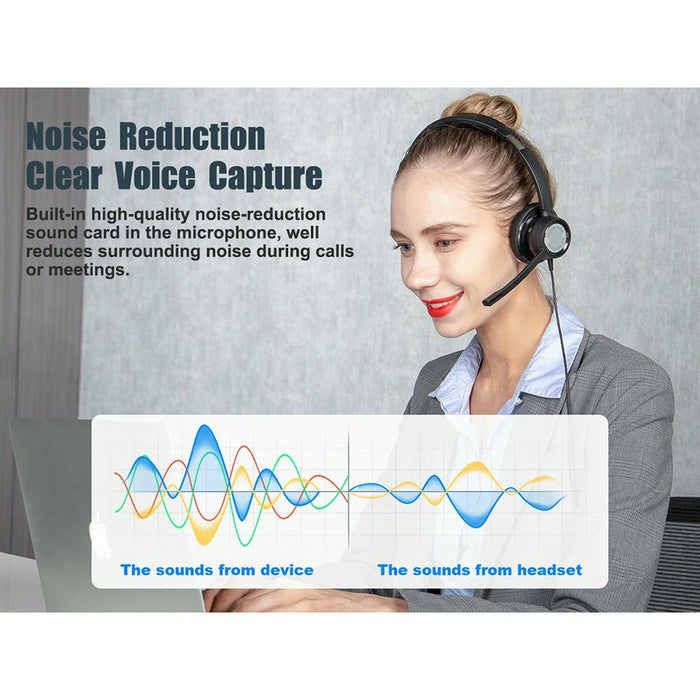 Noise Reduction
Clear Voice Capture

Built-in high-quality noise-reduction sound card in the microphone, well reduces surrounding noise during calls or meetings.

The sounds from device

The sounds from headset